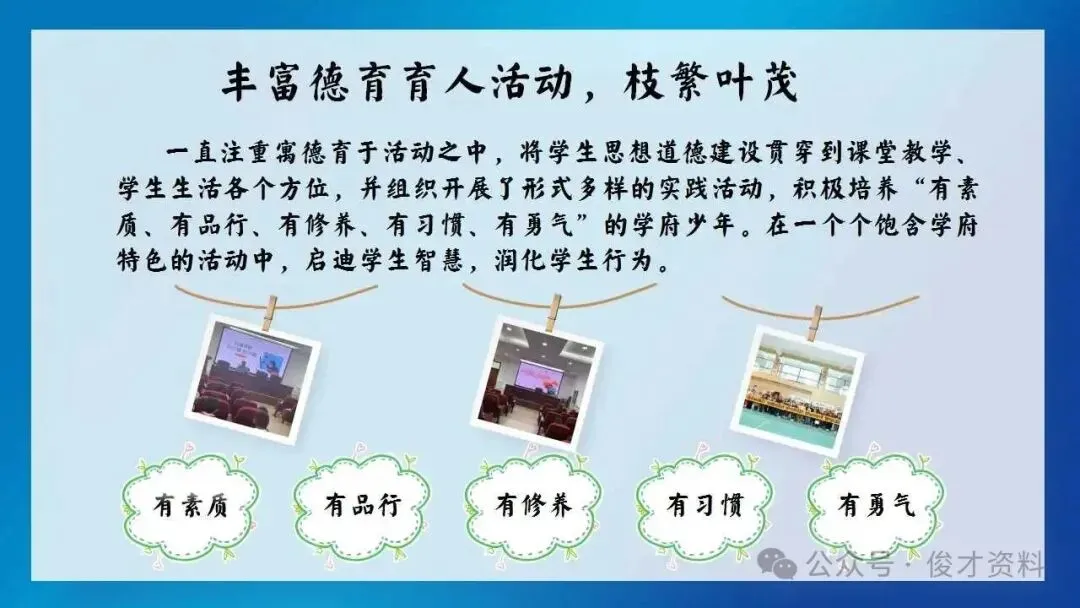 丰富德育育人活动，枝繁叶茂

一直注重寓德育于活动之中，将学生思想道德建设贯穿到课堂教学、学生生活各个方位，并组织开展了形式多样的实践活动，积极培养“有素质、有品行、有修养、有习惯、有勇气”的学府少年。在一个个饱含学府特色的活动中，启迪学生智慧，润化学生行为。

有素质

有品行

有修养

有习惯

有勇气

公众号 · 俊才资料